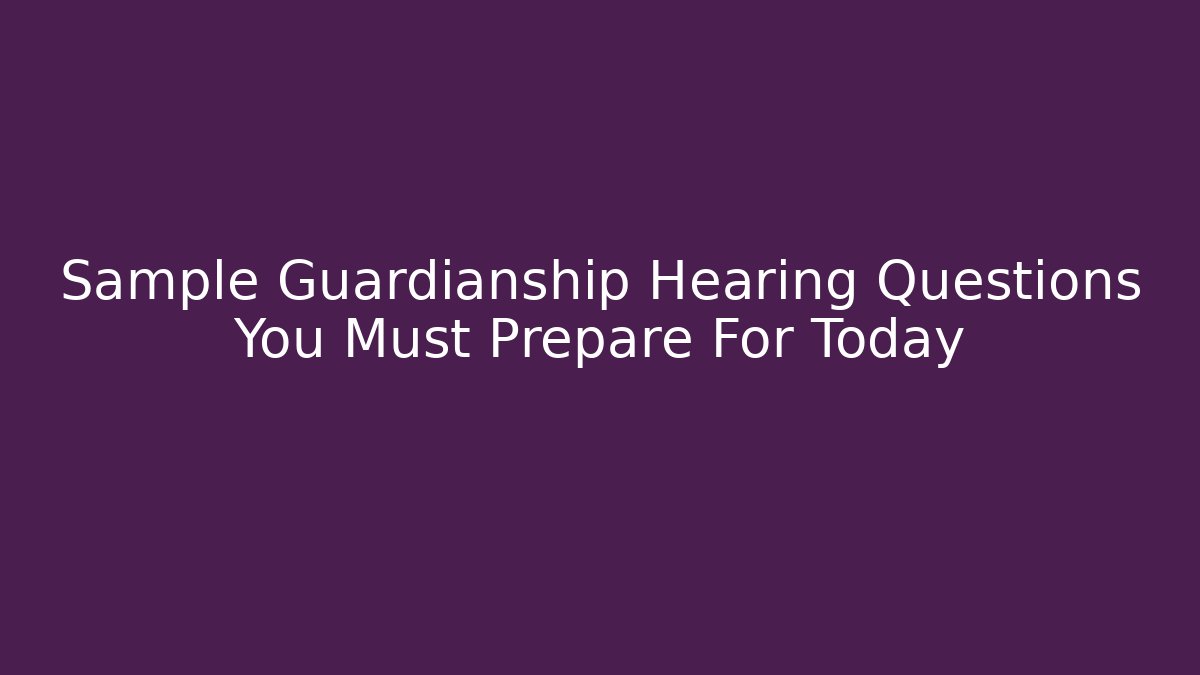 Sample Guardianship Hearing Questions You Must Prepare For Today